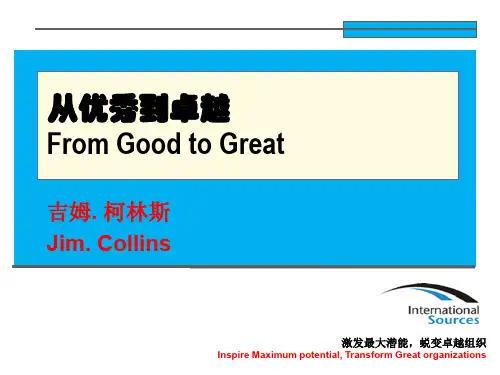 从优秀到卓越
From Good to Great

吉姆. 柯林斯
Jim. Collins

International Sources

激发最大潜能，蜕变卓越组织
Inspire Maximum potential, Transform Great organizations